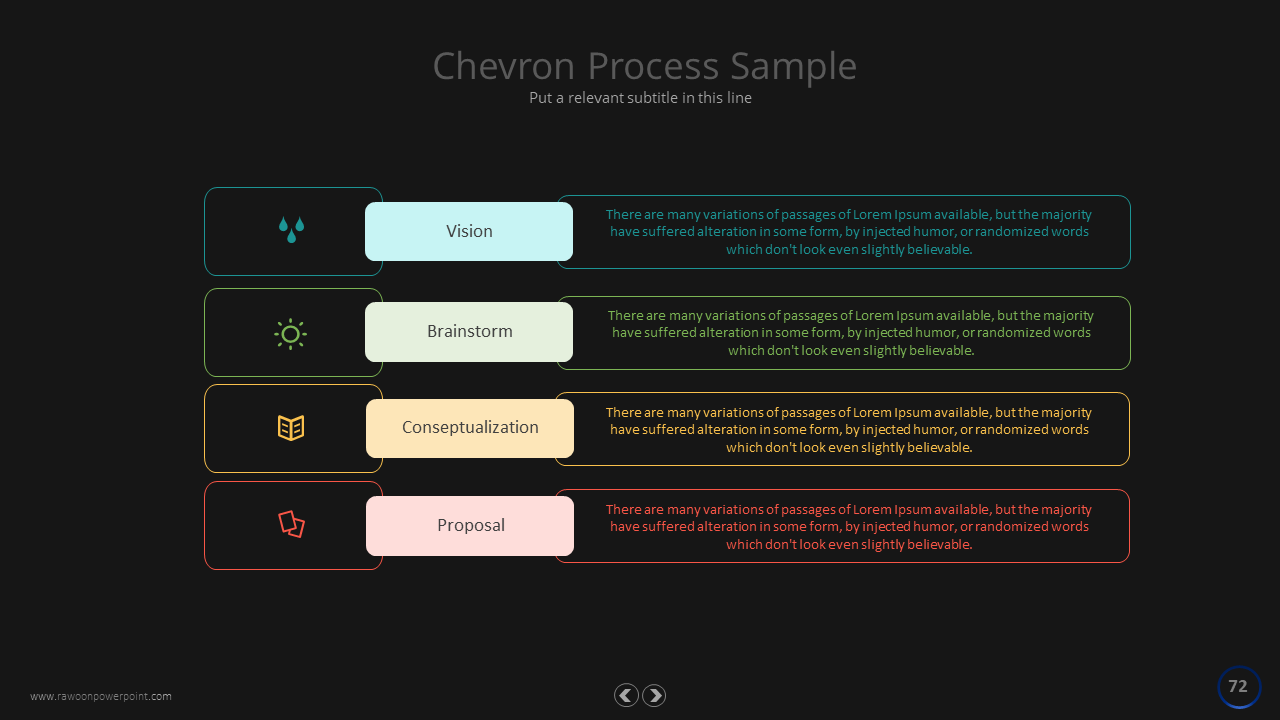 Chevron Process Sample

Put a relevant subtitle in this line

Vision

There are many variations of passages of Lorem Ipsum available, but the majority have suffered alteration in some form, by injected humor, or randomized words which don't look even slightly believable.

Brainstorm

There are many variations of passages of Lorem Ipsum available, but the majority have suffered alteration in some form, by injected humor, or randomized words which don't look even slightly believable.

Conseptualization

There are many variations of passages of Lorem Ipsum available, but the majority have suffered alteration in some form, by injected humor, or randomized words which don't look even slightly believable.

Proposal

There are many variations of passages of Lorem Ipsum available, but the majority have suffered alteration in some form, by injected humor, or randomized words which don't look even slightly believable.

www.rawoonpowerpoint.com

72